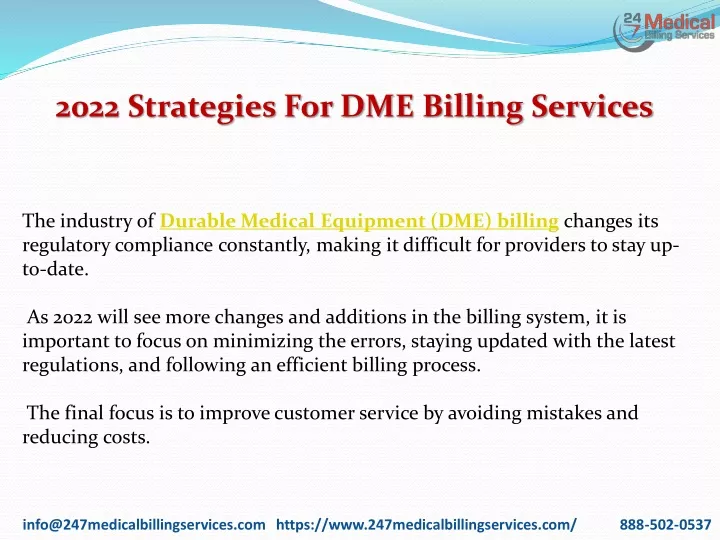 24 7 Medical Billing Services

2022 Strategies For DME Billing Services

The industry of Durable Medical Equipment (DME) billing changes its regulatory compliance constantly, making it difficult for providers to stay up-to-date.

As 2022 will see more changes and additions in the billing system, it is important to focus on minimizing the errors, staying updated with the latest regulations, and following an efficient billing process.

The final focus is to improve customer service by avoiding mistakes and reducing costs.

info@247medicalbillingservices.com https://www.247medicalbillingservices.com/ 888-502-0537